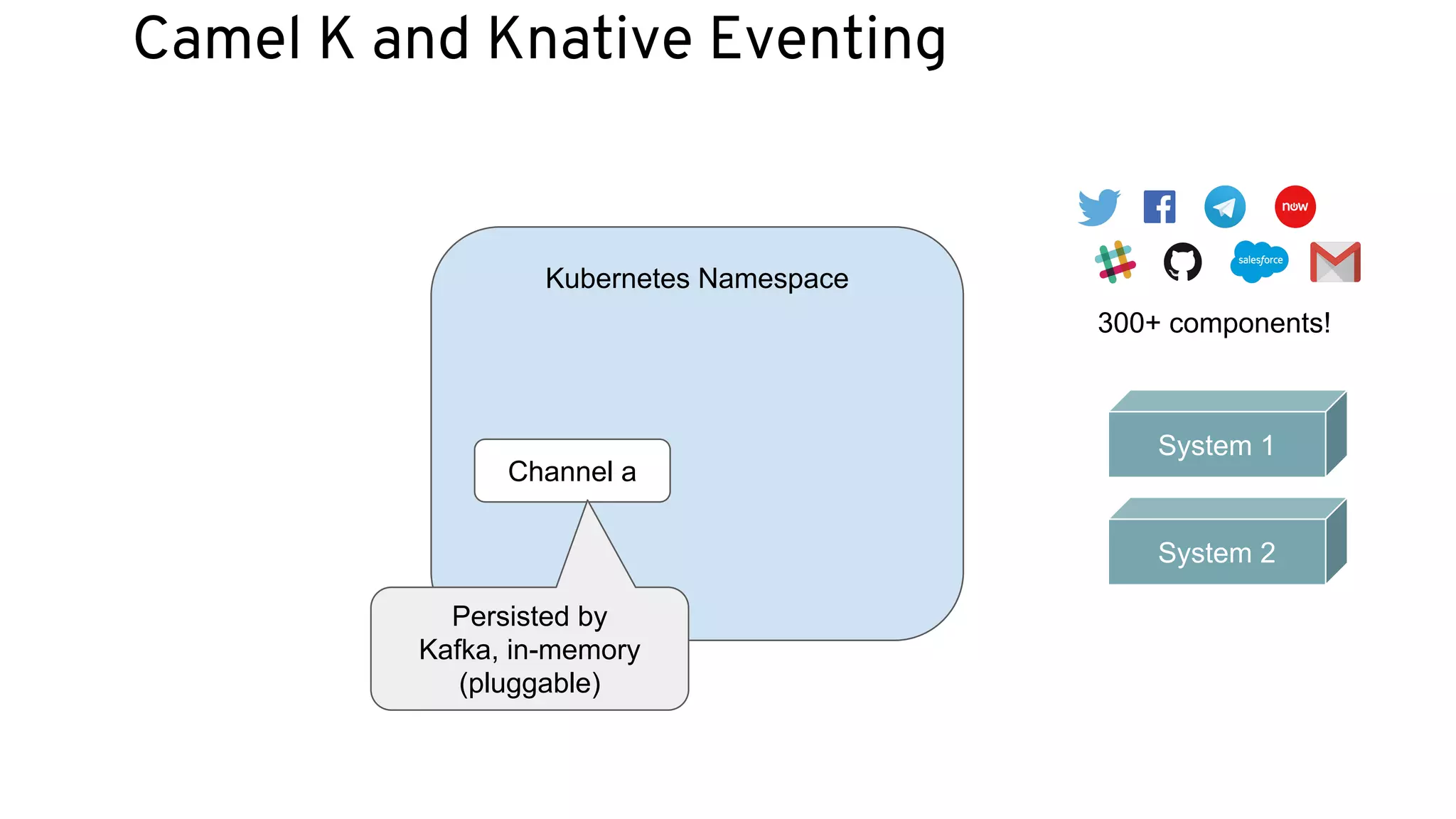 Camel K and Knative Eventing

Kubernetes Namespace

Channel a

Persisted by Kafka, in-memory (pluggable)

now

salesforce

300+ components!

System 1

System 2